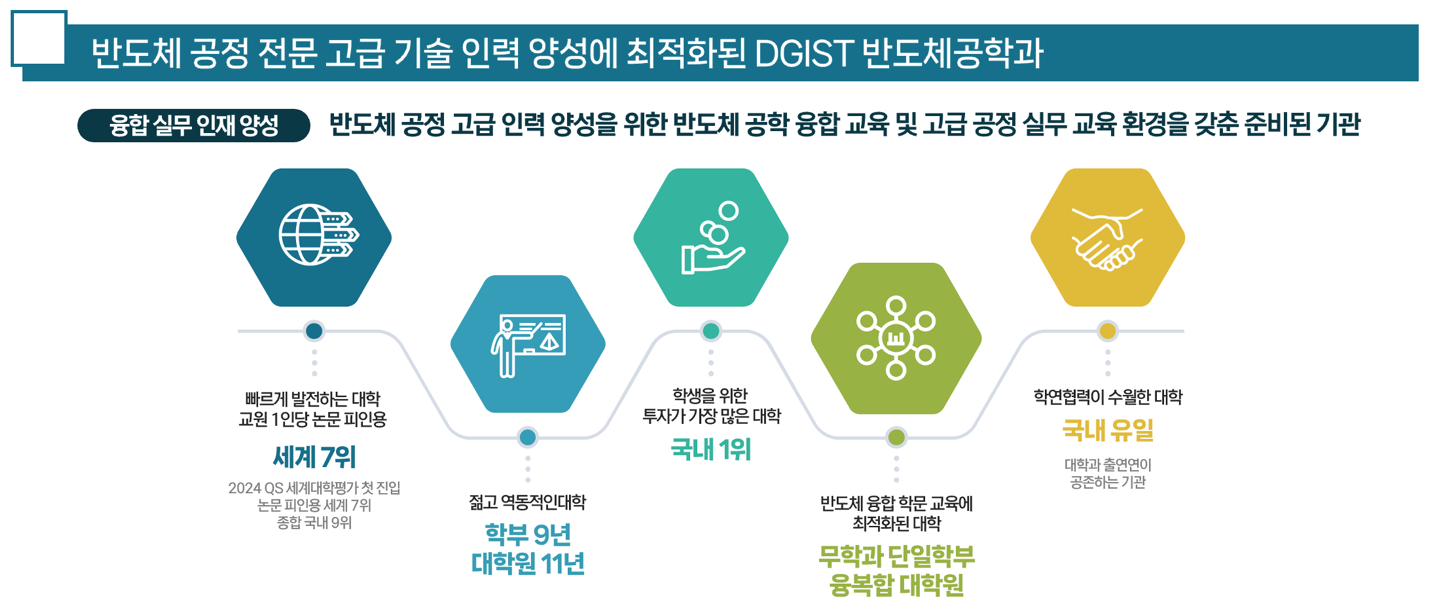 반도체 공정 전문 고급 기술 인력 양성에 최적화된 DGIST 반도체공학과

융합 실무 인재 양성

반도체 공정 고급 인력 양성을 위한 반도체 공학 융합 교육 및 고급 공정 실무 교육 환경을 갖춘 준비된 기관

빠르게 발전하는 대학
교원 1인당 논문 피인용

세계 7위

2024 QS 세계대학평가 첫 진입
논문 피인용 세계 7위
종합 국내 9위

젊고 역동적인대학

학부 9년
대학원 11년

학생을 위한
투자가 가장 많은 대학

국내 1위

반도체 융합 학문 교육에
최적화된 대학

무학과 단일학부
융복합 대학원

학연협력이 수월한 대학

국내 유일

대학과 출연연이
공존하는 기관